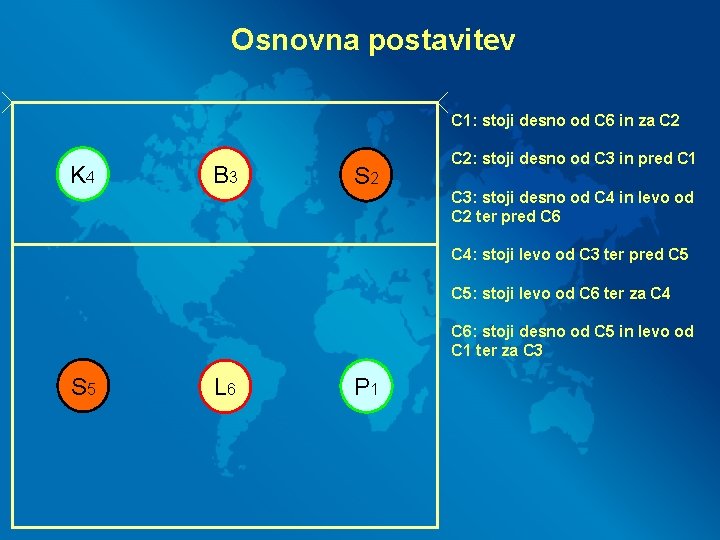 Osnovna postavitev

K4

B3

S2

S5

L6

P1

C1: stoji desno od C6 in za C2

C2: stoji desno od C3 in pred C1

C3: stoji desno od C4 in levo od C2 ter pred C6

C4: stoji levo od C3 ter pred C5

C5: stoji levo od C6 ter za C4

C6: stoji desno od C5 in levo od C1 ter za C3